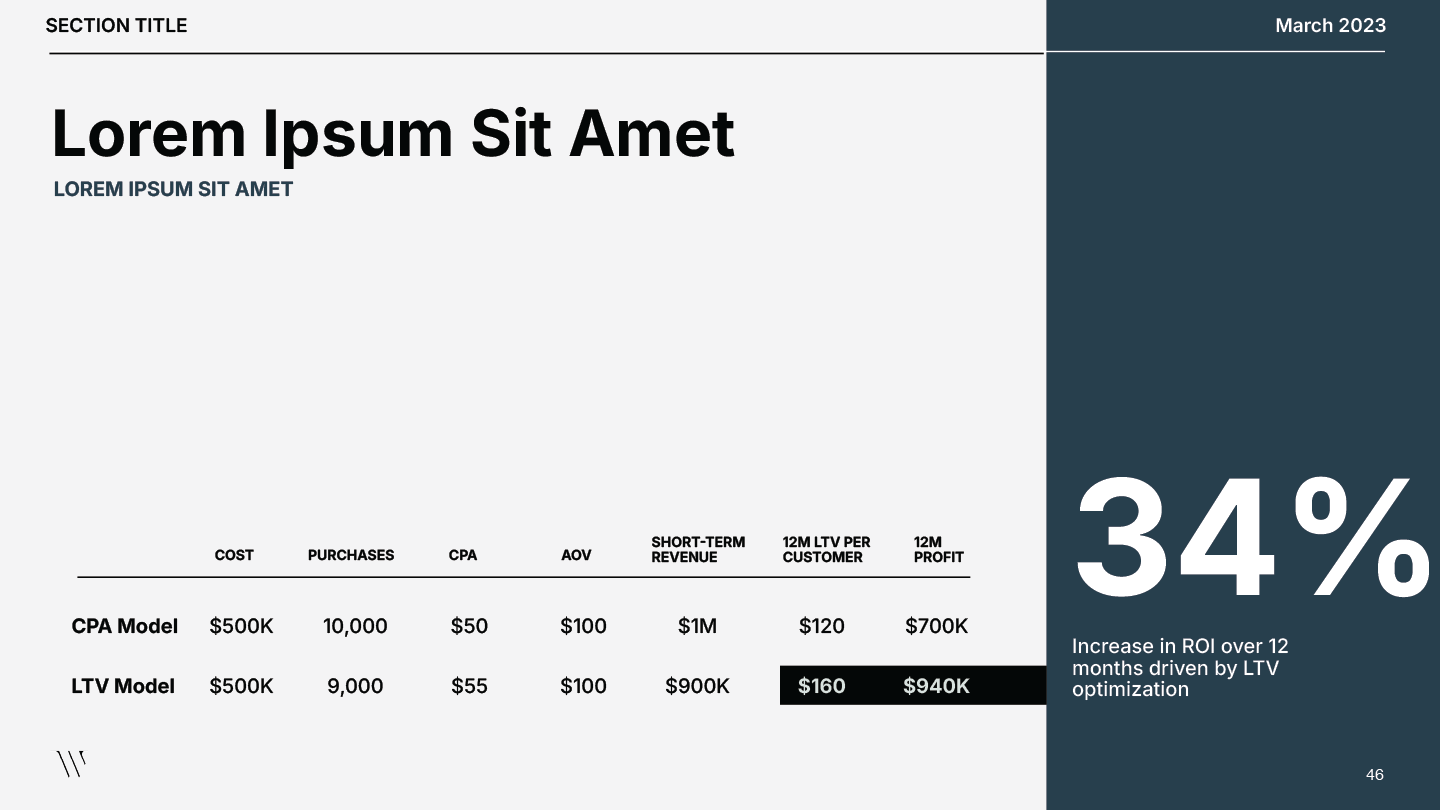 SECTION TITLE

March 2023

Lorem Ipsum Sit Amet

LOREM IPSUM SIT AMET

| | COST | PURCHASES | CPA | AOV | SHORT-TERM REVENUE | 12M LTV PER CUSTOMER | 12M PROFIT |
|---|---|---|---|---|---|---|---|
| CPA Model | $500K | 10,000 | $50 | $100 | $1M | $120 | $700K |
| LTV Model | $500K | 9,000 | $55 | $100 | $900K | $160 | $940K |

34%

Increase in ROI over 12 months driven by LTV optimization

46